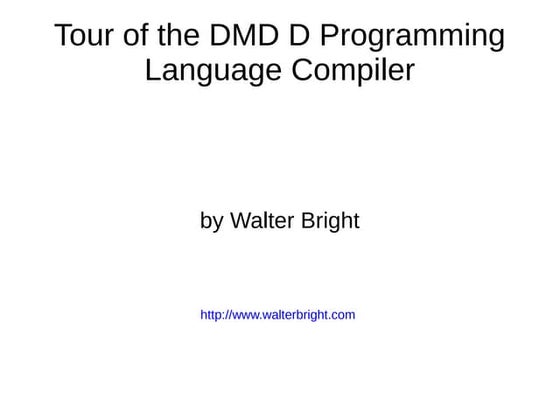 Tour of the DMD D Programming Language Compiler

by Walter Bright

http://www.walterbright.com